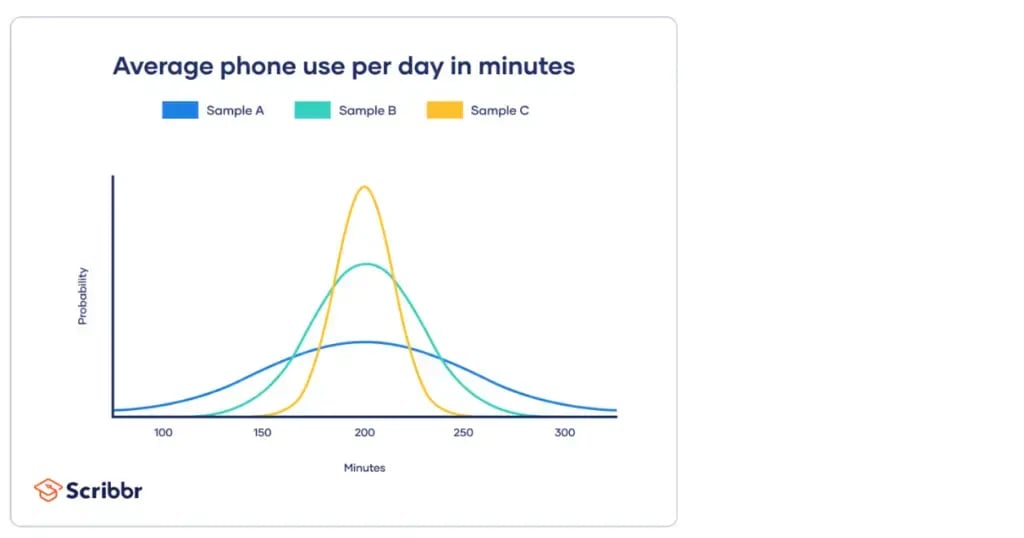 Average phone use per day in minutes

Sample A
Sample B
Sample C

Probability

100
150
200
250
300

Minutes

Scribbr